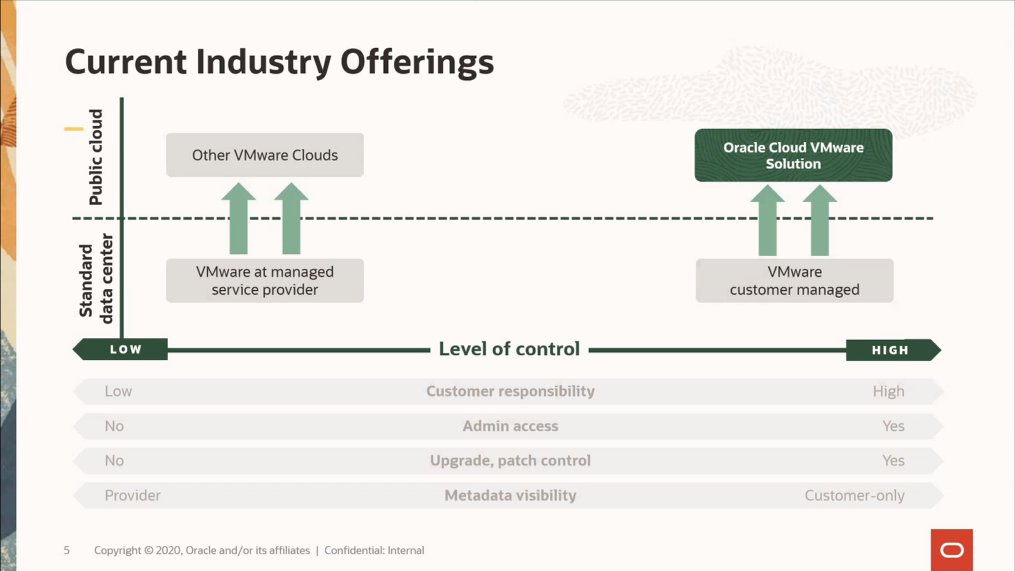 Current Industry Offerings

Public cloud

Standard data center

Other VMware Clouds

Oracle Cloud VMware Solution

VMware at managed service provider

VMware customer managed

LOW

Level of control

HIGH

| Low | Customer responsibility | High |
|---|---|---|
| No | Admin access | Yes |
| No | Upgrade, patch control | Yes |
| Provider | Metadata visibility | Customer-only |

5 Copyright © 2020, Oracle and/or its affiliates | Confidential: Internal